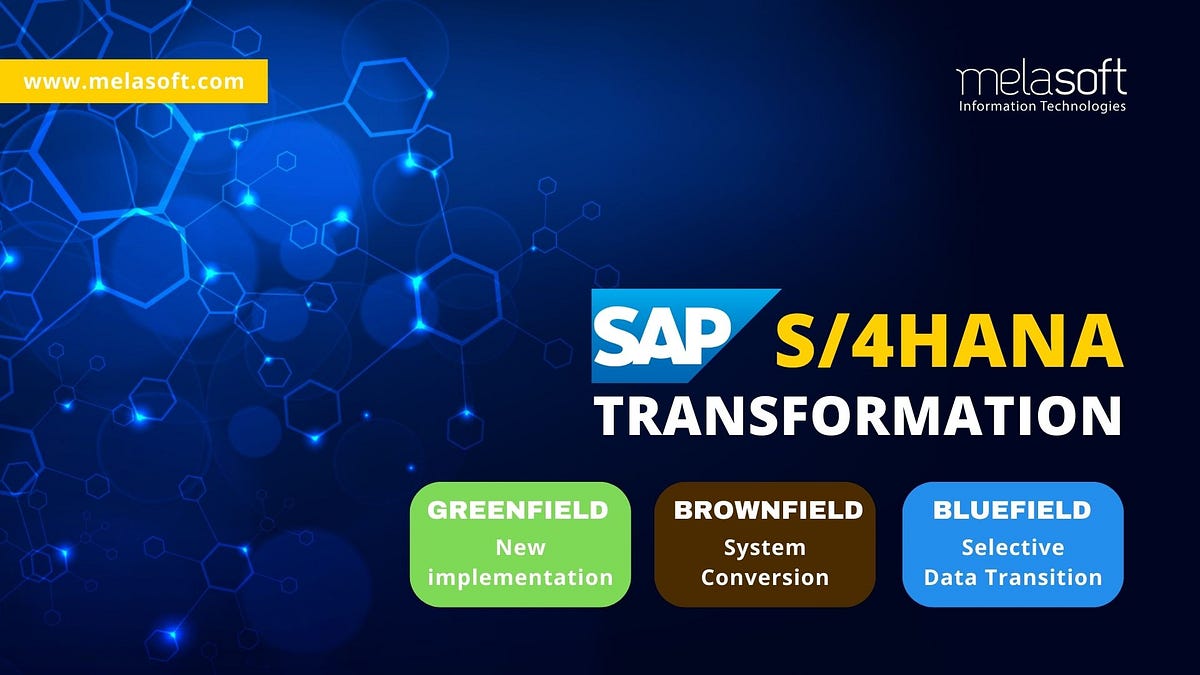 www.melasoft.com

melasoft
Information Technologies

SAP S/4HANA
TRANSFORMATION

GREENFIELD
New implementation

BROWNFIELD
System Conversion

BLUEFIELD
Selective Data Transition